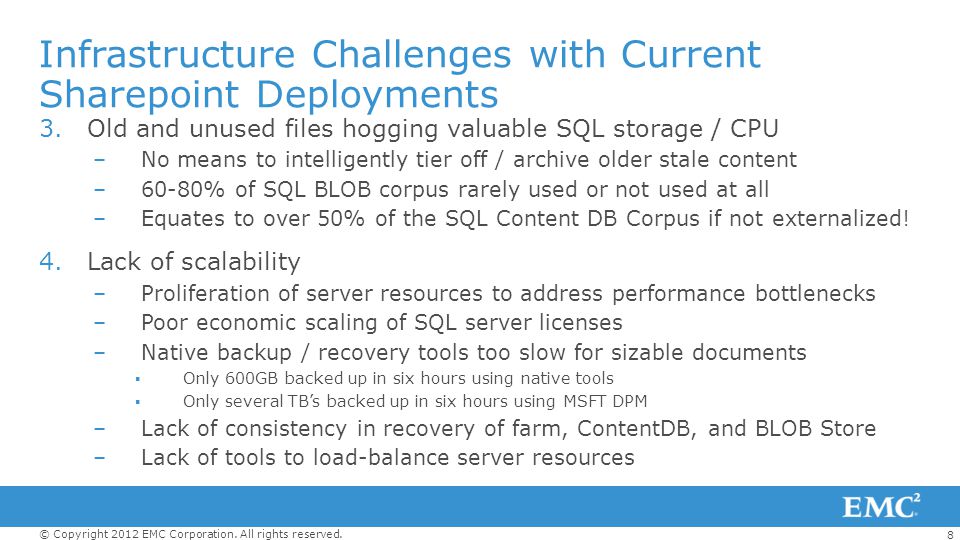 Infrastructure Challenges with Current Sharepoint Deployments

3. Old and unused files hogging valuable SQL storage / CPU

– No means to intelligently tier off / archive older stale content

– 60-80% of SQL BLOB corpus rarely used or not used at all

– Equates to over 50% of the SQL Content DB Corpus if not externalized!

4. Lack of scalability

– Proliferation of server resources to address performance bottlenecks

– Poor economic scaling of SQL server licenses

– Native backup / recovery tools too slow for sizable documents

▪ Only 600GB backed up in six hours using native tools

▪ Only several TB's backed up in six hours using MSFT DPM

– Lack of consistency in recovery of farm, ContentDB, and BLOB Store

– Lack of tools to load-balance server resources

EMC$^2$

© Copyright 2012 EMC Corporation. All rights reserved.

8